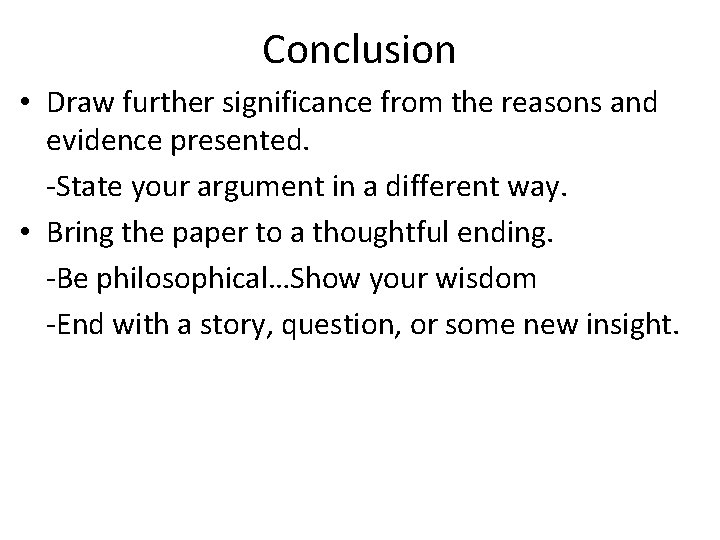 Conclusion

• Draw further significance from the reasons and evidence presented.

-State your argument in a different way.

• Bring the paper to a thoughtful ending.

-Be philosophical…Show your wisdom

-End with a story, question, or some new insight.